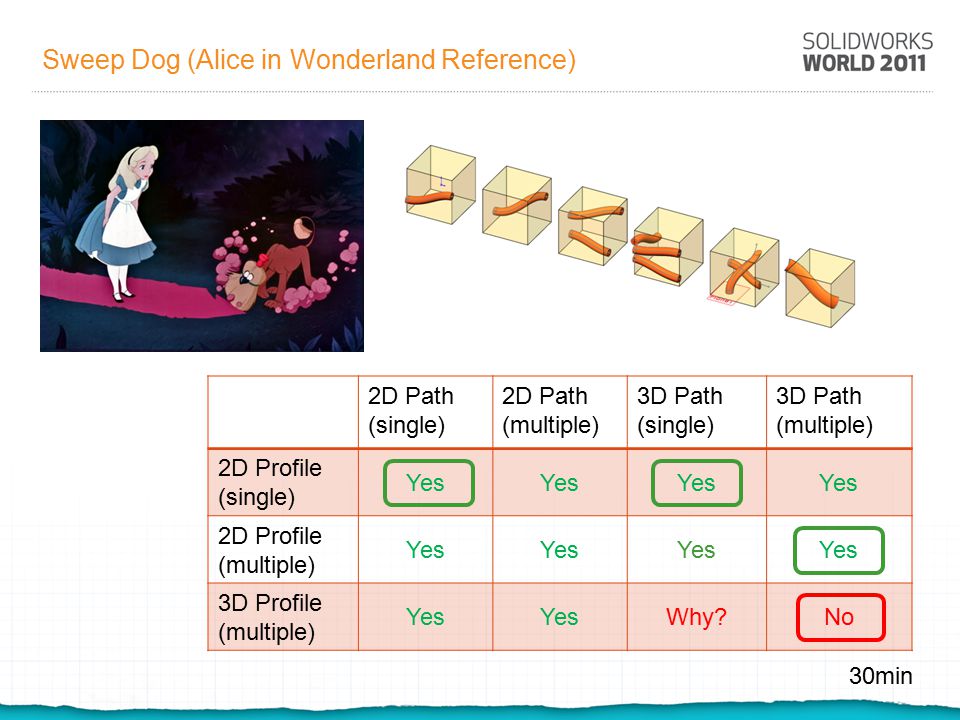 Sweep Dog (Alice in Wonderland Reference)

SOLIDWORKS WORLD 2011

| | 2D Path (single) | 2D Path (multiple) | 3D Path (single) | 3D Path (multiple) |
|---|---|---|---|---|
| 2D Profile (single) | Yes | Yes | Yes | Yes |
| 2D Profile (multiple) | Yes | Yes | Yes | Yes |
| 3D Profile (multiple) | Yes | Yes | Why? | No |

30min